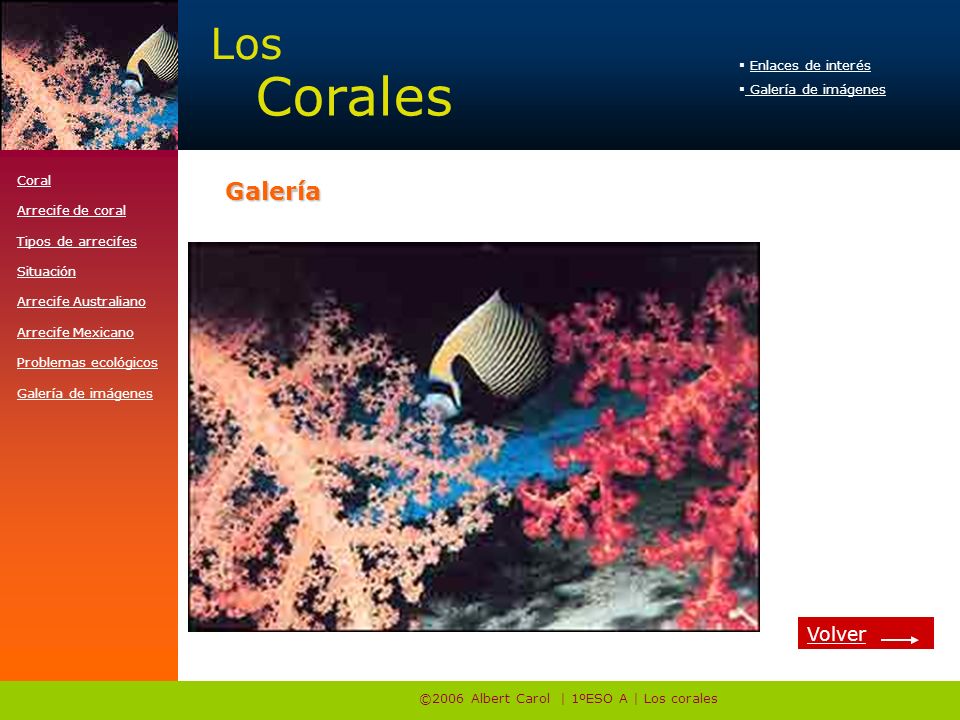 Los Corales

▪ Enlaces de interés
▪ Galería de imágenes

Coral
Arrecife de coral
Tipos de arrecifes
Situación
Arrecife Australiano
Arrecife Mexicano
Problemas ecológicos
Galería de imágenes

Galería

Volver

©2006 Albert Carol | 1ºESO A | Los corales